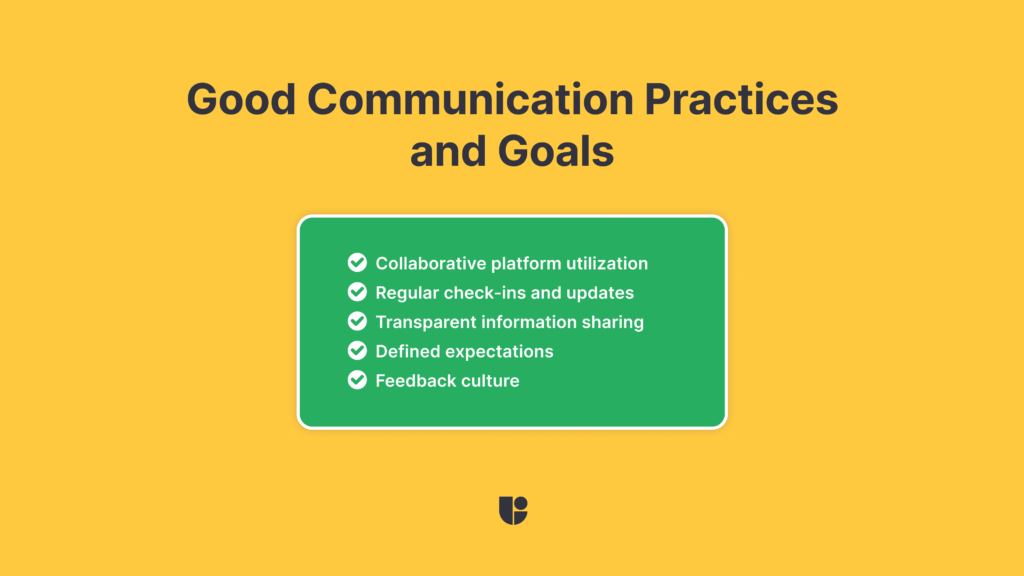 Good Communication Practices and Goals

Collaborative platform utilization
Regular check-ins and updates
Transparent information sharing
Defined expectations
Feedback culture